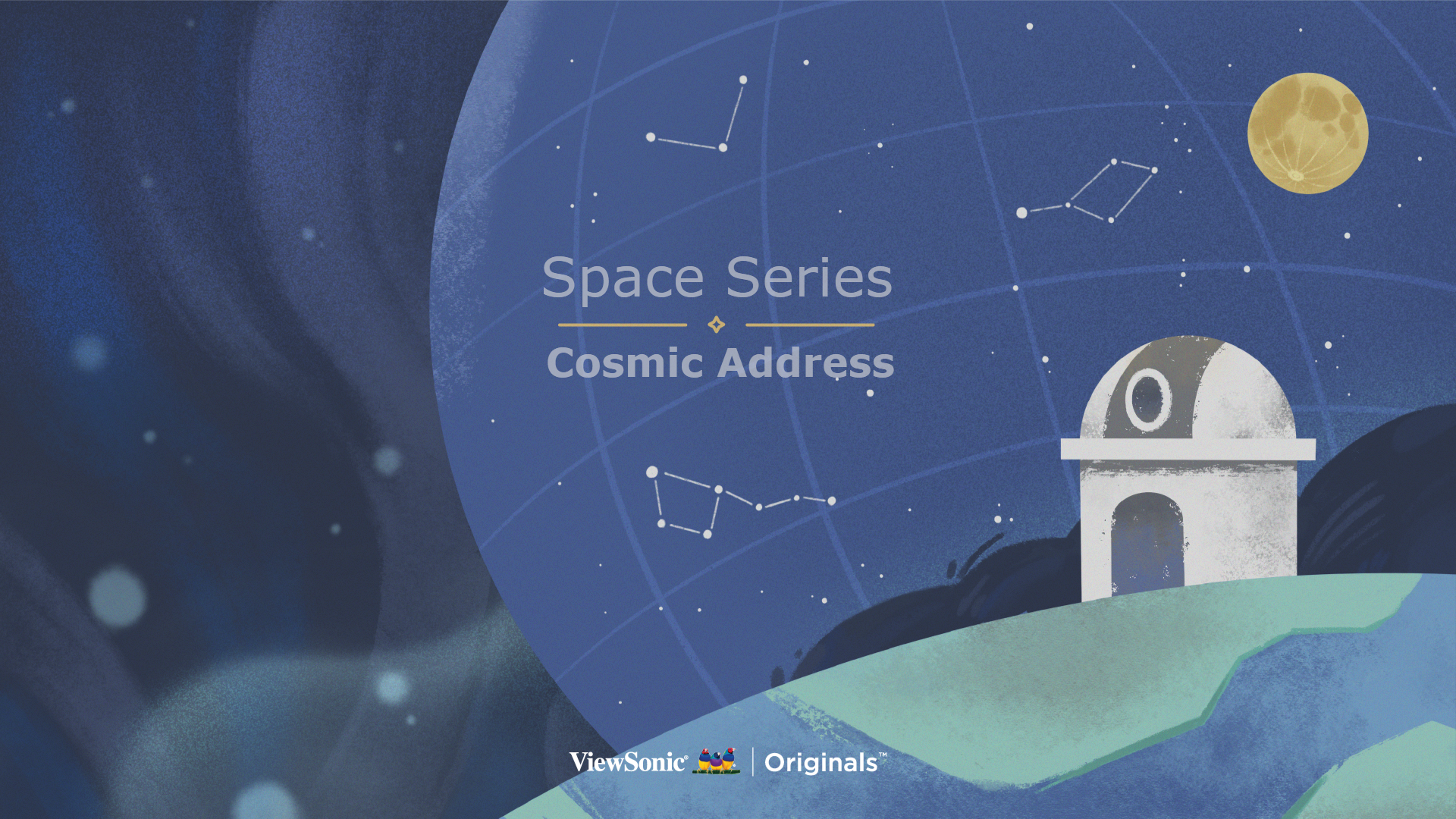 Space Series

Cosmic Address

ViewSonic® | Originals™